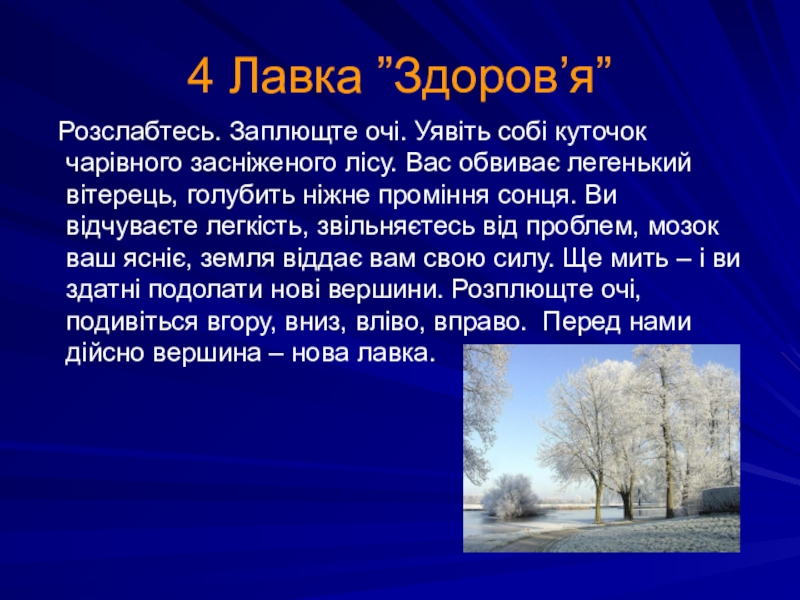 4 Лавка ”Здоров’я”

Розслабтесь. Заплющте очі. Уявіть собі куточок чарівного засніженого лісу. Вас обвиває легенький вітерець, голубить ніжне проміння сонця. Ви відчуваєте легкість, звільняєтесь від проблем, мозок ваш ясніє, земля віддає вам свою силу. Ще мить – і ви здатні подолати нові вершини. Розплющте очі, подивіться вгору, вниз, вліво, вправо. Перед нами дійсно вершина – нова лавка.